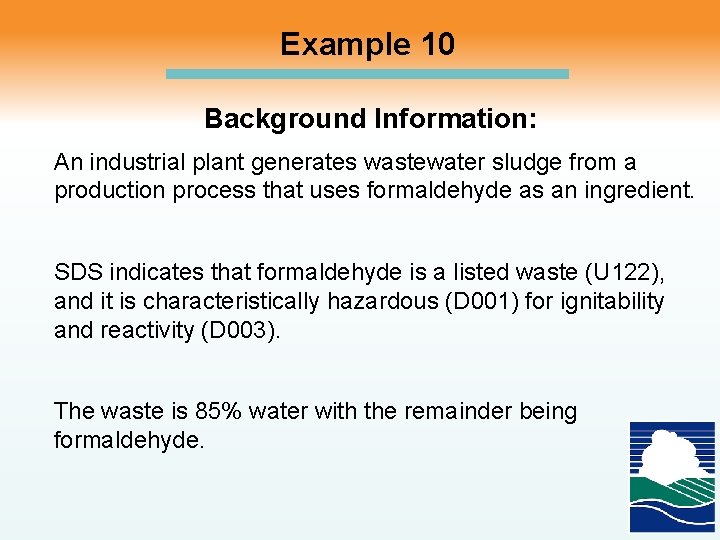 Example 10

Background Information:

An industrial plant generates wastewater sludge from a production process that uses formaldehyde as an ingredient.

SDS indicates that formaldehyde is a listed waste (U122), and it is characteristically hazardous (D001) for ignitability and reactivity (D003).

The waste is 85% water with the remainder being formaldehyde.